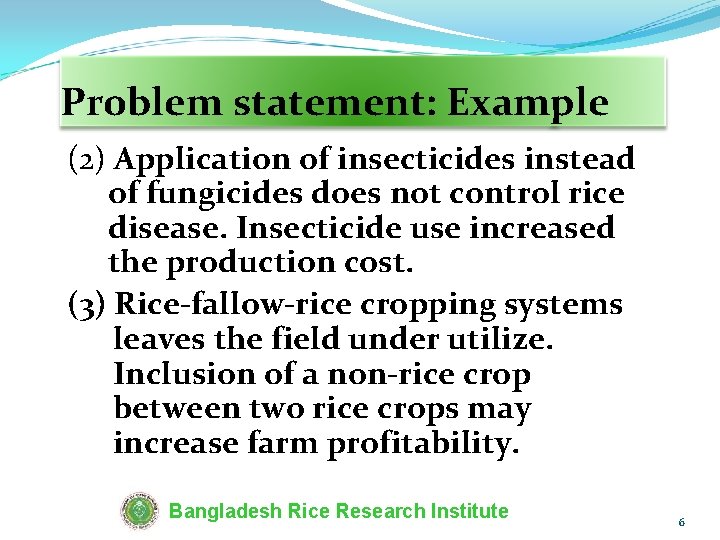 Problem statement: Example

(2) Application of insecticides instead of fungicides does not control rice disease. Insecticide use increased the production cost.

(3) Rice-fallow-rice cropping systems leaves the field under utilize. Inclusion of a non-rice crop between two rice crops may increase farm profitability.

Bangladesh Rice Research Institute

6